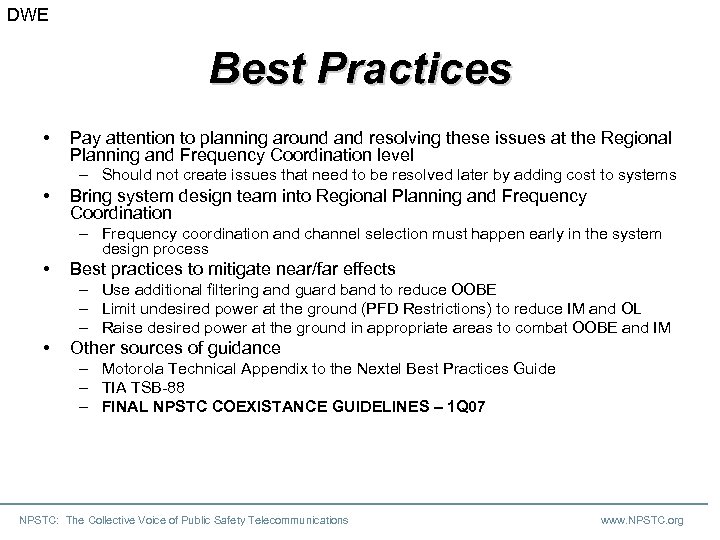 DWE

Best Practices

• Pay attention to planning around and resolving these issues at the Regional Planning and Frequency Coordination level
  – Should not create issues that need to be resolved later by adding cost to systems
• Bring system design team into Regional Planning and Frequency Coordination
  – Frequency coordination and channel selection must happen early in the system design process
• Best practices to mitigate near/far effects
  – Use additional filtering and guard band to reduce OOBE
  – Limit undesired power at the ground (PFD Restrictions) to reduce IM and OL
  – Raise desired power at the ground in appropriate areas to combat OOBE and IM
• Other sources of guidance
  – Motorola Technical Appendix to the Nextel Best Practices Guide
  – TIA TSB-88
  – FINAL NPSTC COEXISTANCE GUIDELINES – 1Q07

NPSTC: The Collective Voice of Public Safety Telecommunications

www.NPSTC.org